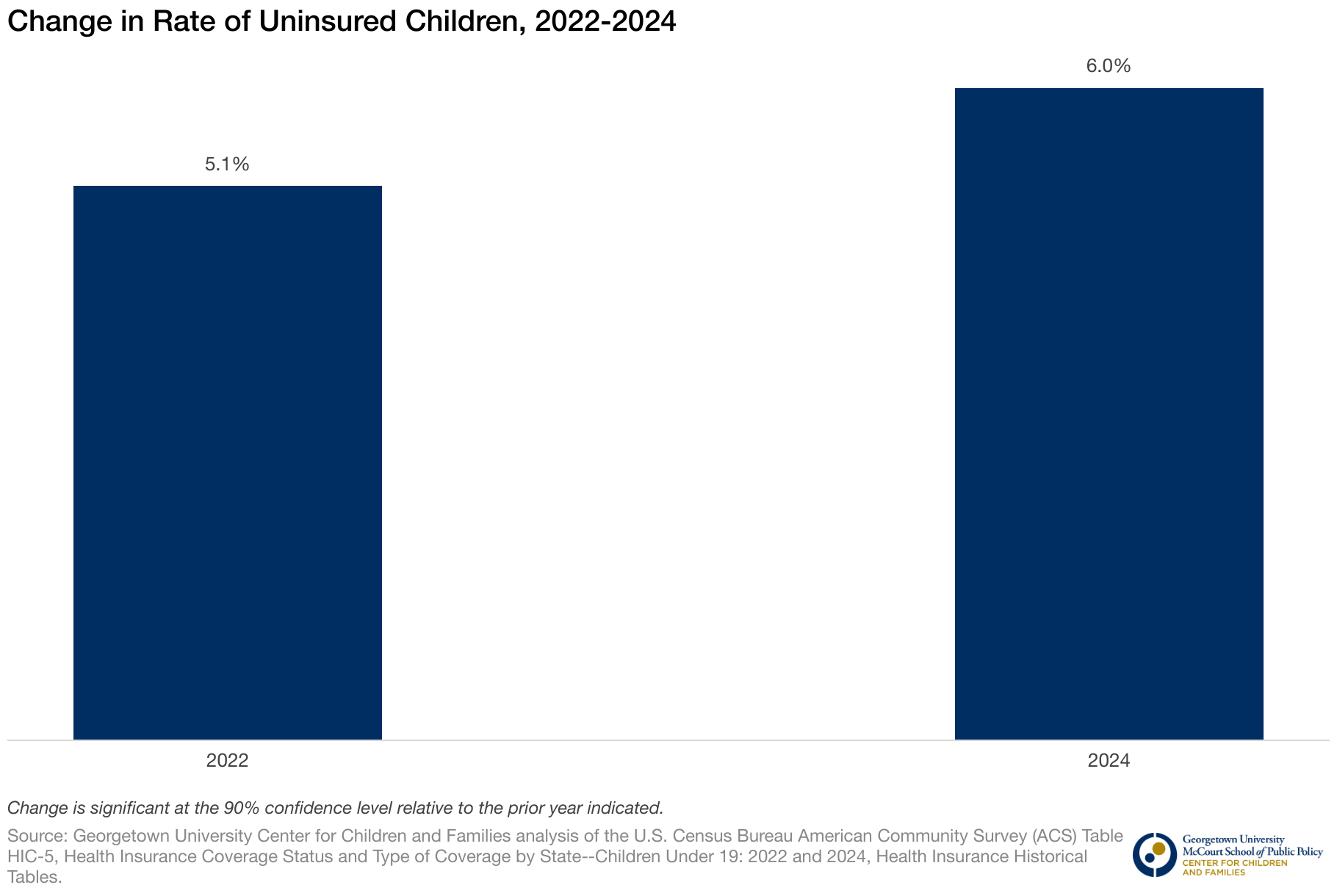 Change in Rate of Uninsured Children, 2022-2024

5.1%

6.0%

2022

2024

Change is significant at the 90% confidence level relative to the prior year indicated.

Source: Georgetown University Center for Children and Families analysis of the U.S. Census Bureau American Community Survey (ACS) Table HIC-5, Health Insurance Coverage Status and Type of Coverage by State--Children Under 19: 2022 and 2024, Health Insurance Historical Tables.

Georgetown University
McCourt School of Public Policy
CENTER FOR CHILDREN AND FAMILIES